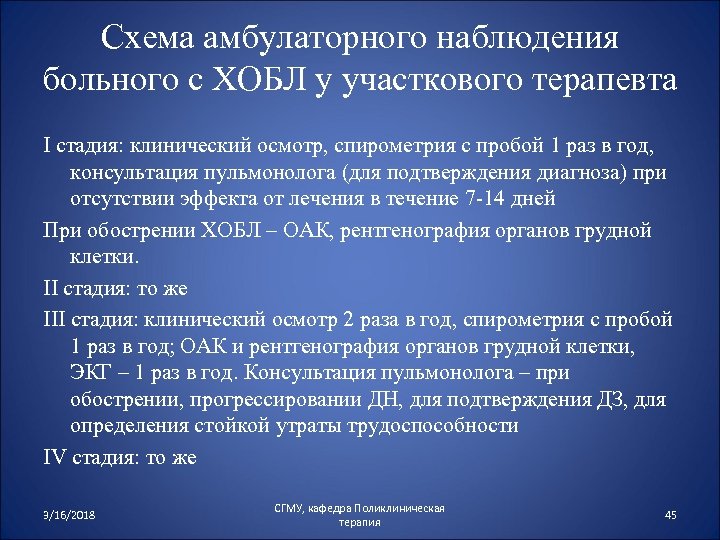 Схема амбулаторного наблюдения больного с ХОБЛ у участкового терапевта

I стадия: клинический осмотр, спирометрия с пробой 1 раз в год, консультация пульмонолога (для подтверждения диагноза) при отсутствии эффекта от лечения в течение 7-14 дней

При обострении ХОБЛ – ОАК, рентгенография органов грудной клетки.

II стадия: то же

III стадия: клинический осмотр 2 раза в год, спирометрия с пробой 1 раз в год; ОАК и рентгенография органов грудной клетки, ЭКГ – 1 раз в год. Консультация пульмонолога – при обострении, прогрессировании ДН, для подтверждения ДЗ, для определения стойкой утраты трудоспособности

IV стадия: то же

3/16/2018

СГМУ, кафедра Поликлиническая терапия

45